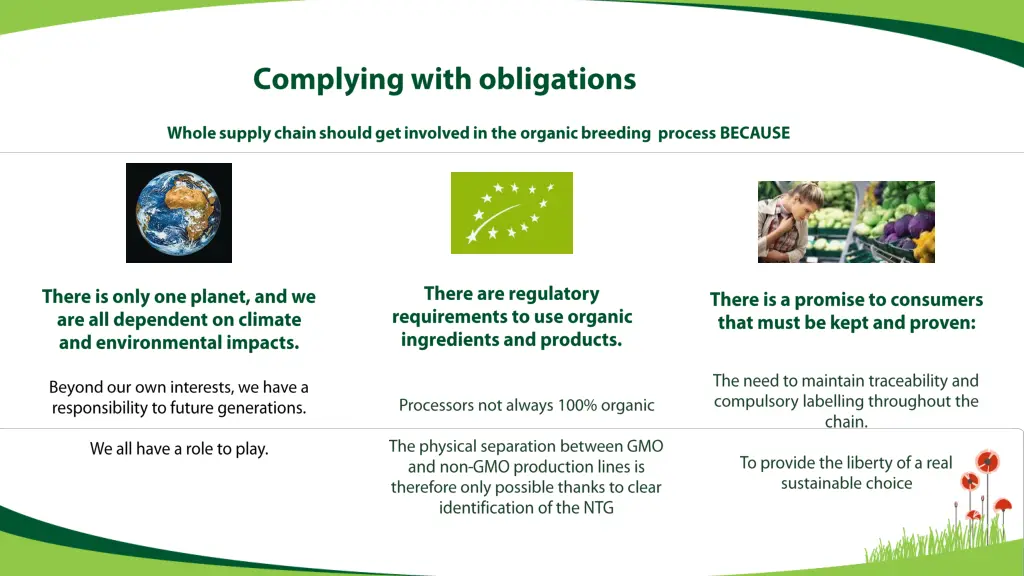 Complying with obligations

Whole supply chain should get involved in the organic breeding process BECAUSE

There is only one planet, and we are all dependent on climate and environmental impacts.

Beyond our own interests, we have a responsibility to future generations.

We all have a role to play.

There are regulatory requirements to use organic ingredients and products.

Processors not always 100% organic

The physical separation between GMO and non-GMO production lines is therefore only possible thanks to clear identification of the NTG

There is a promise to consumers that must be kept and proven:

The need to maintain traceability and compulsory labelling throughout the chain.

To provide the liberty of a real sustainable choice